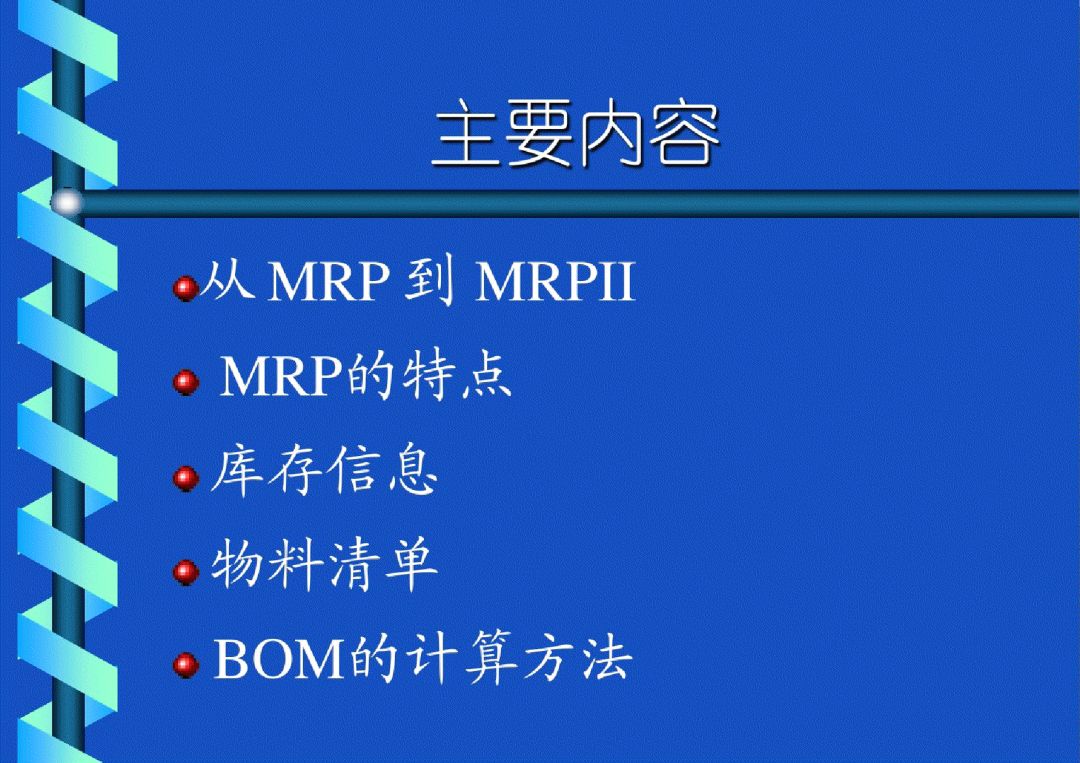 主要内容

从 MRP 到 MRPII

MRP的特点

库存信息

物料清单

BOM的计算方法